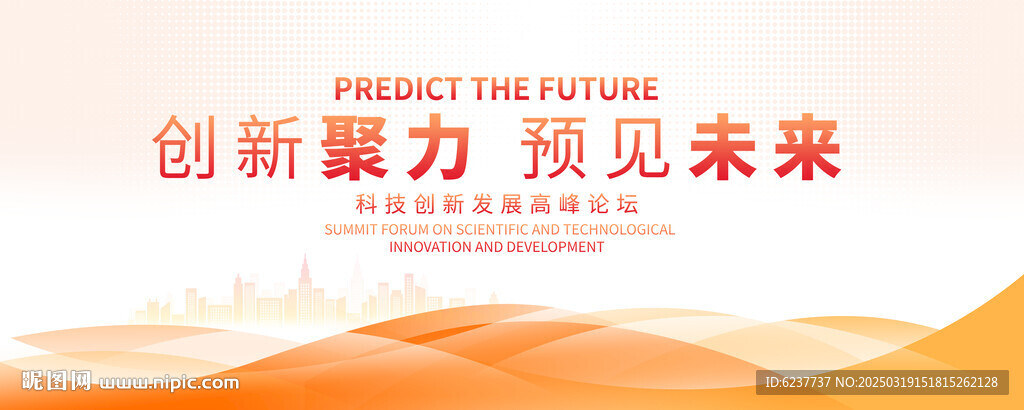 PREDICT THE FUTURE

创新聚力 预见未来

科技创新发展高峰论坛

SUMMIT FORUM ON SCIENTIFIC AND TECHNOLOGICAL INNOVATION AND DEVELOPMENT

昵图网 www.nipic.com

ID:6237737 NO:20250319151815262128